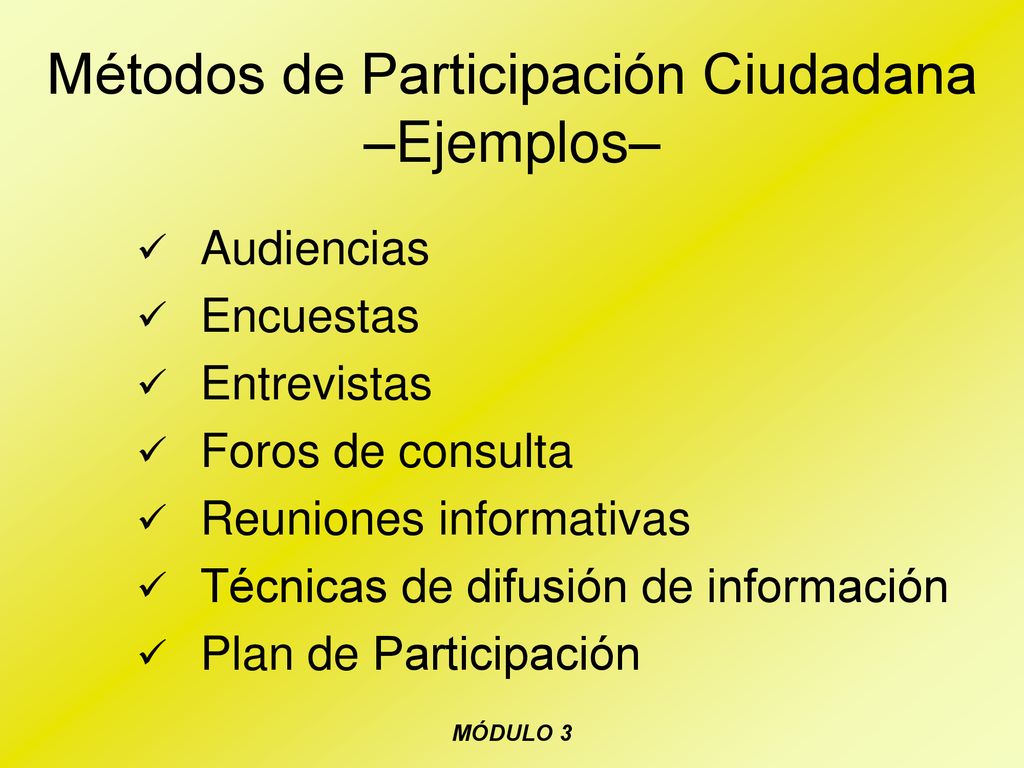 Métodos de Participación Ciudadana –Ejemplos–

✓ Audiencias
✓ Encuestas
✓ Entrevistas
✓ Foros de consulta
✓ Reuniones informativas
✓ Técnicas de difusión de información
✓ Plan de Participación

MÓDULO 3